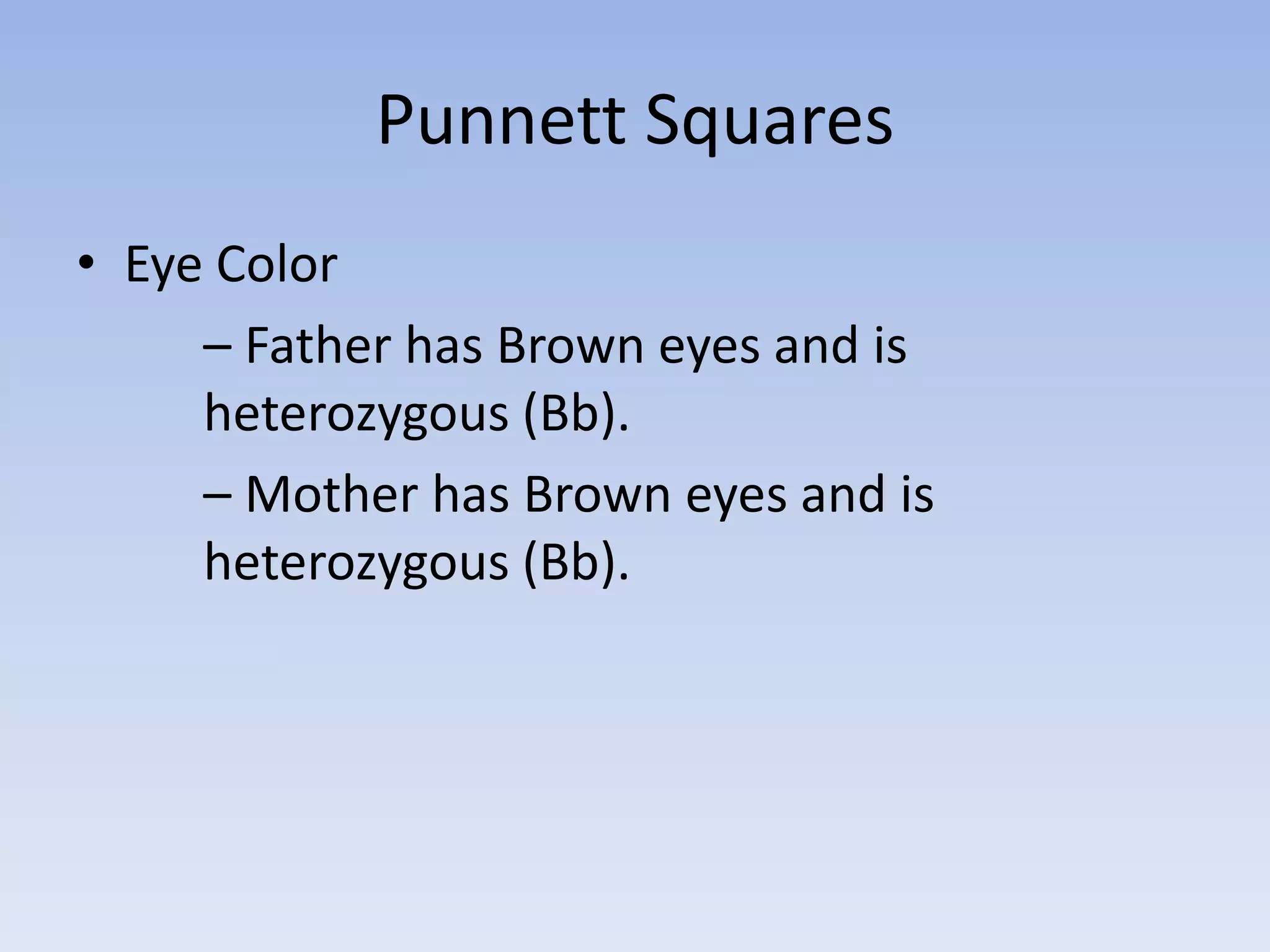 Punnett Squares

• Eye Color

– Father has Brown eyes and is heterozygous (Bb).

– Mother has Brown eyes and is heterozygous (Bb).